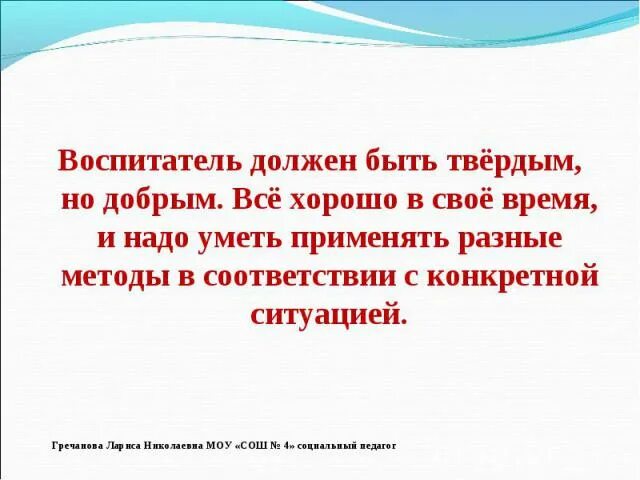 Воспитатель должен быть твёрдым, но добрым. Всё хорошо в своё время, и надо уметь применять разные методы в соответствии с конкретной ситуацией.

Гречанова Лариса Николаевна МОУ «СОШ № 4» социальный педагог